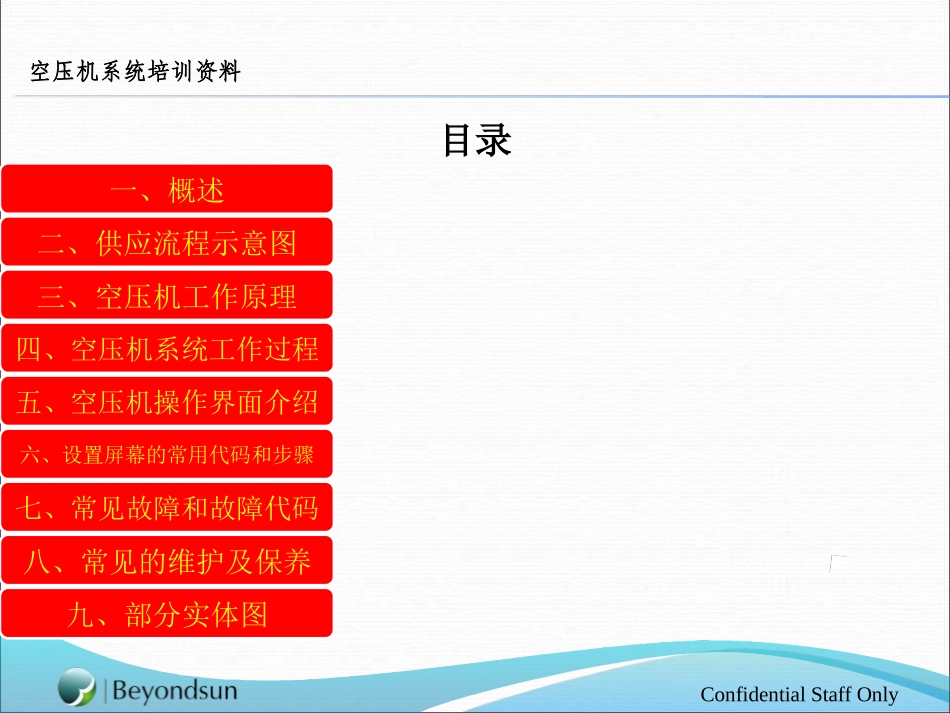 空压机系统培训资料

目录

一、概述

二、供应流程示意图

三、空压机工作原理

四、空压机系统工作过程

五、空压机操作界面介绍

六、设置屏幕的常用代码和步骤

七、常见故障和故障代码

八、常见的维护及保养

九、部分实体图

Beyondsun

Confidential Staff Only